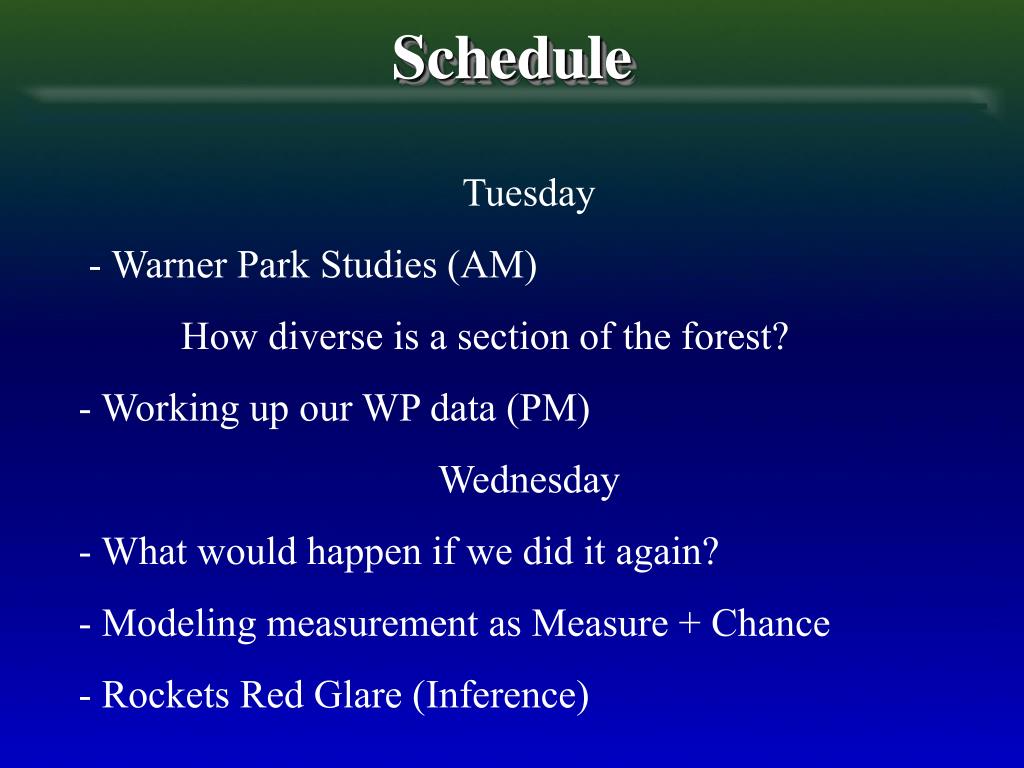 Schedule

Tuesday

- Warner Park Studies (AM)

How diverse is a section of the forest?

- Working up our WP data (PM)

Wednesday

- What would happen if we did it again?

- Modeling measurement as Measure + Chance

- Rockets Red Glare (Inference)